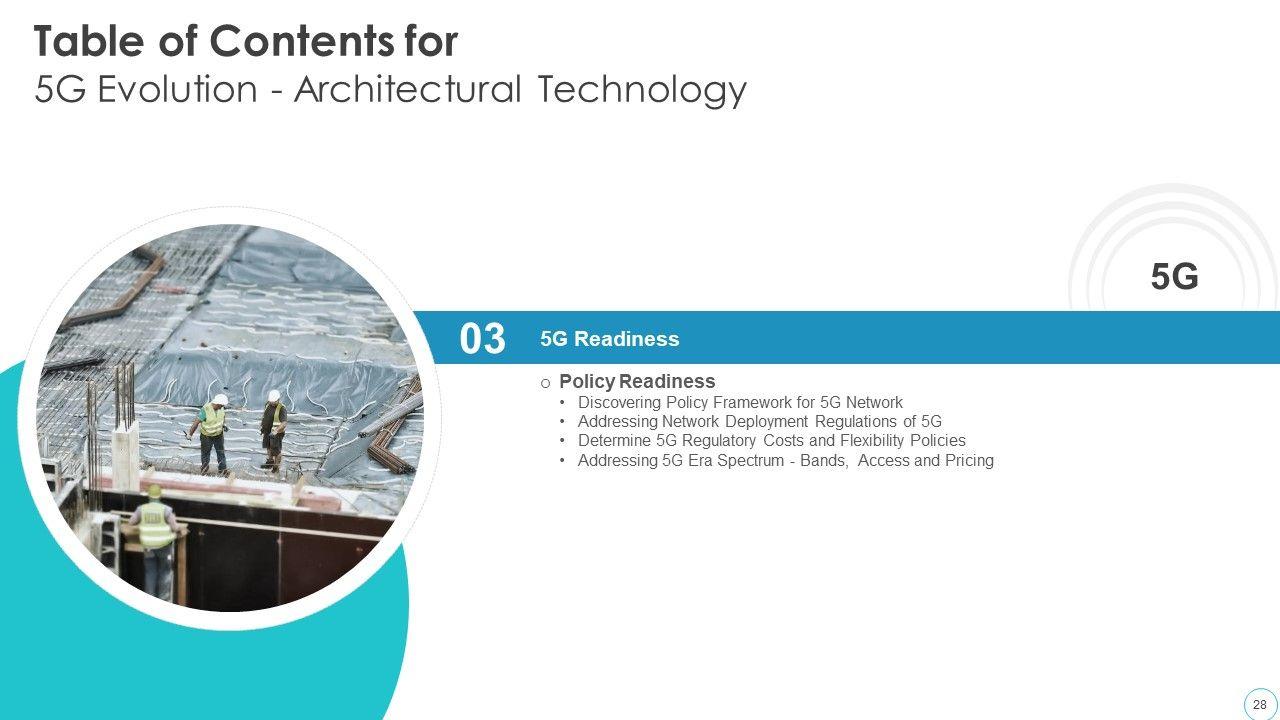 Table of Contents for
5G Evolution - Architectural Technology

5G

03 5G Readiness

o Policy Readiness
• Discovering Policy Framework for 5G Network
• Addressing Network Deployment Regulations of 5G
• Determine 5G Regulatory Costs and Flexibility Policies
• Addressing 5G Era Spectrum - Bands, Access and Pricing

28